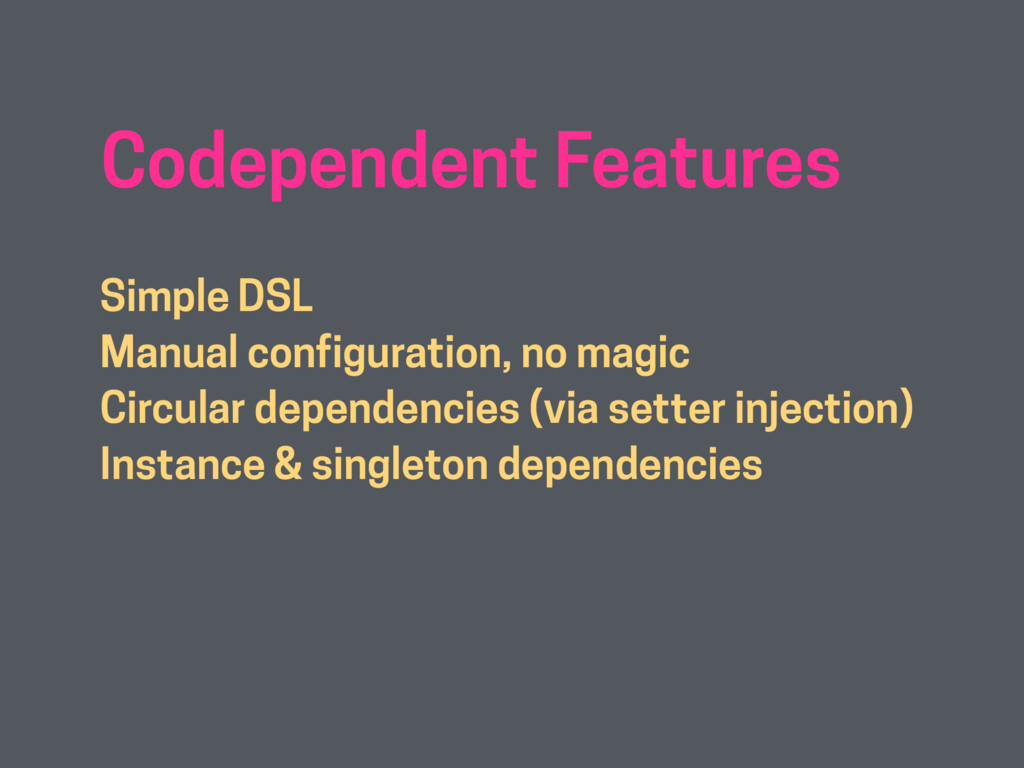 Codependent Features

Simple DSL
Manual configuration, no magic
Circular dependencies (via setter injection)
Instance & singleton dependencies